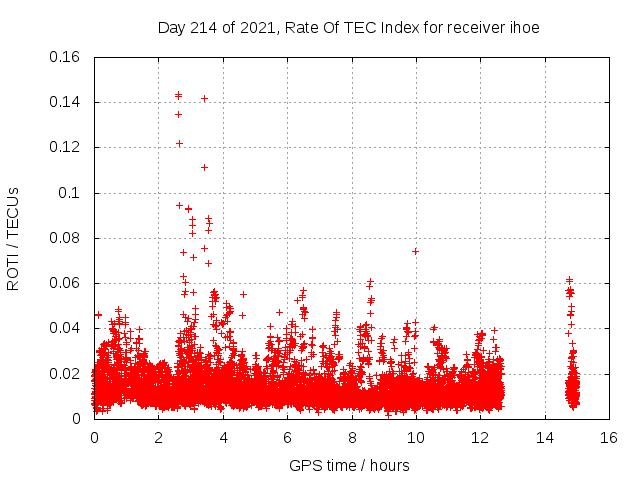 Day 214 of 2021, Rate Of TEC Index for receiver ihoe

ROTI / TECUs

0.16
0.14
0.12
0.1
0.08
0.06
0.04
0.02
0

0 2 4 6 8 10 12 14 16

GPS time / hours